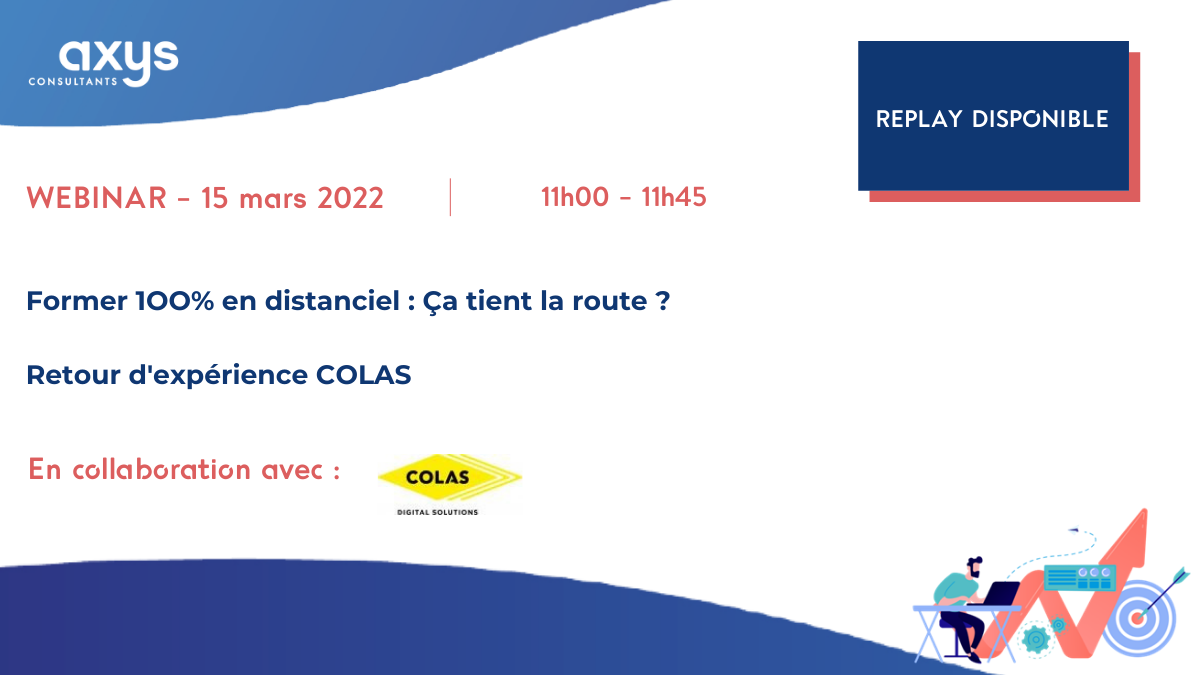 axys
CONSULTANTS

REPLAY DISPONIBLE

WEBINAR - 15 mars 2022

11h00 - 11h45

Former 100% en distanciel : Ça tient la route ?

Retour d'expérience COLAS

En collaboration avec :

COLAS
DIGITAL SOLUTIONS